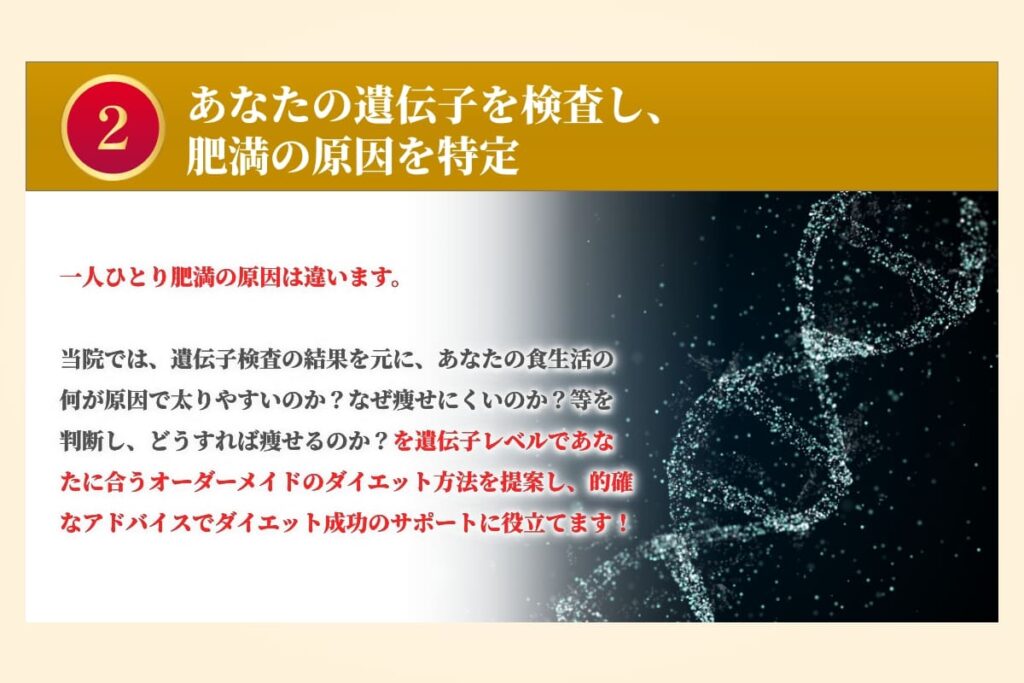 2 あなたの遺伝子を検査し、肥満の原因を特定

一人ひとり肥満の原因は違います。

当院では、遺伝子検査の結果を元に、あなたの食生活の何が原因で太りやすいのか？なぜ痩せにくいのか？等を判断し、どうすれば痩せるのか？を遺伝子レベルであなたに合うオーダーメイドのダイエット方法を提案し、的確なアドバイスでダイエット成功のサポートに役立てます！